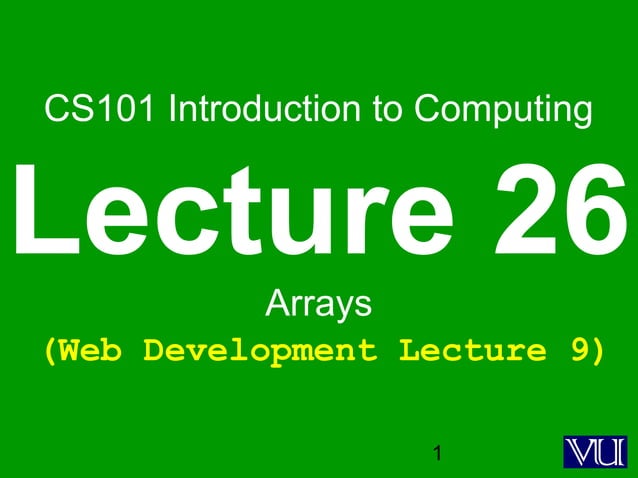 CS101 Introduction to Computing

Lecture 26

Arrays

(Web Development Lecture 9)

1

VU